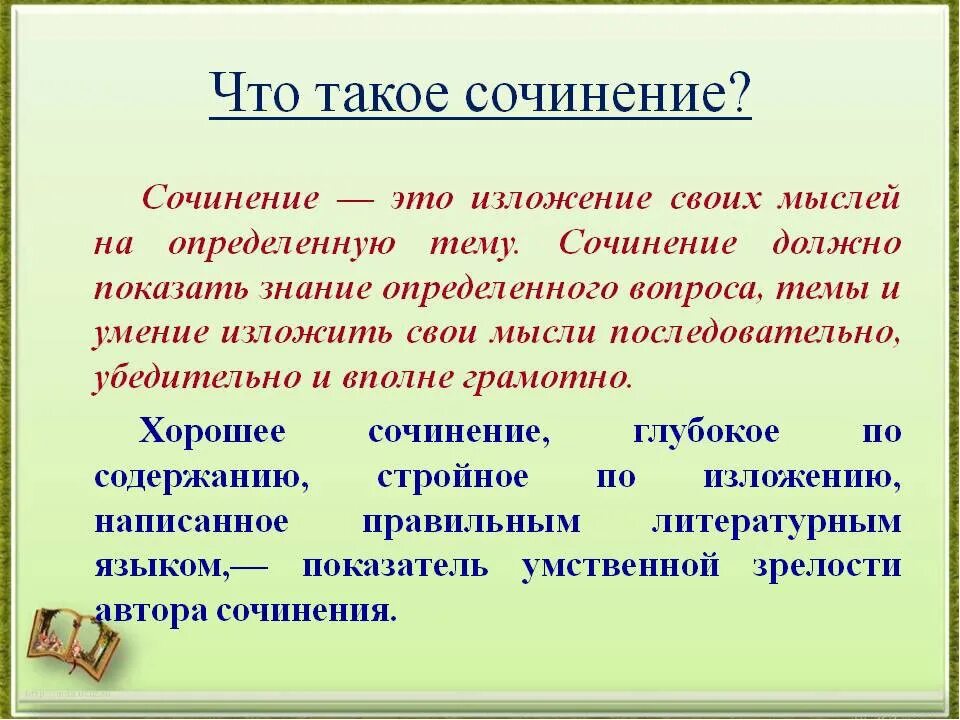 Что такое сочинение?

Сочинение — это изложение своих мыслей на определенную тему. Сочинение должно показать знание определенного вопроса, темы и умение изложить свои мысли последовательно, убедительно и вполне грамотно.

Хорошее сочинение, глубокое по содержанию, стройное по изложению, написанное правильным литературным языком,— показатель умственной зрелости автора сочинения.